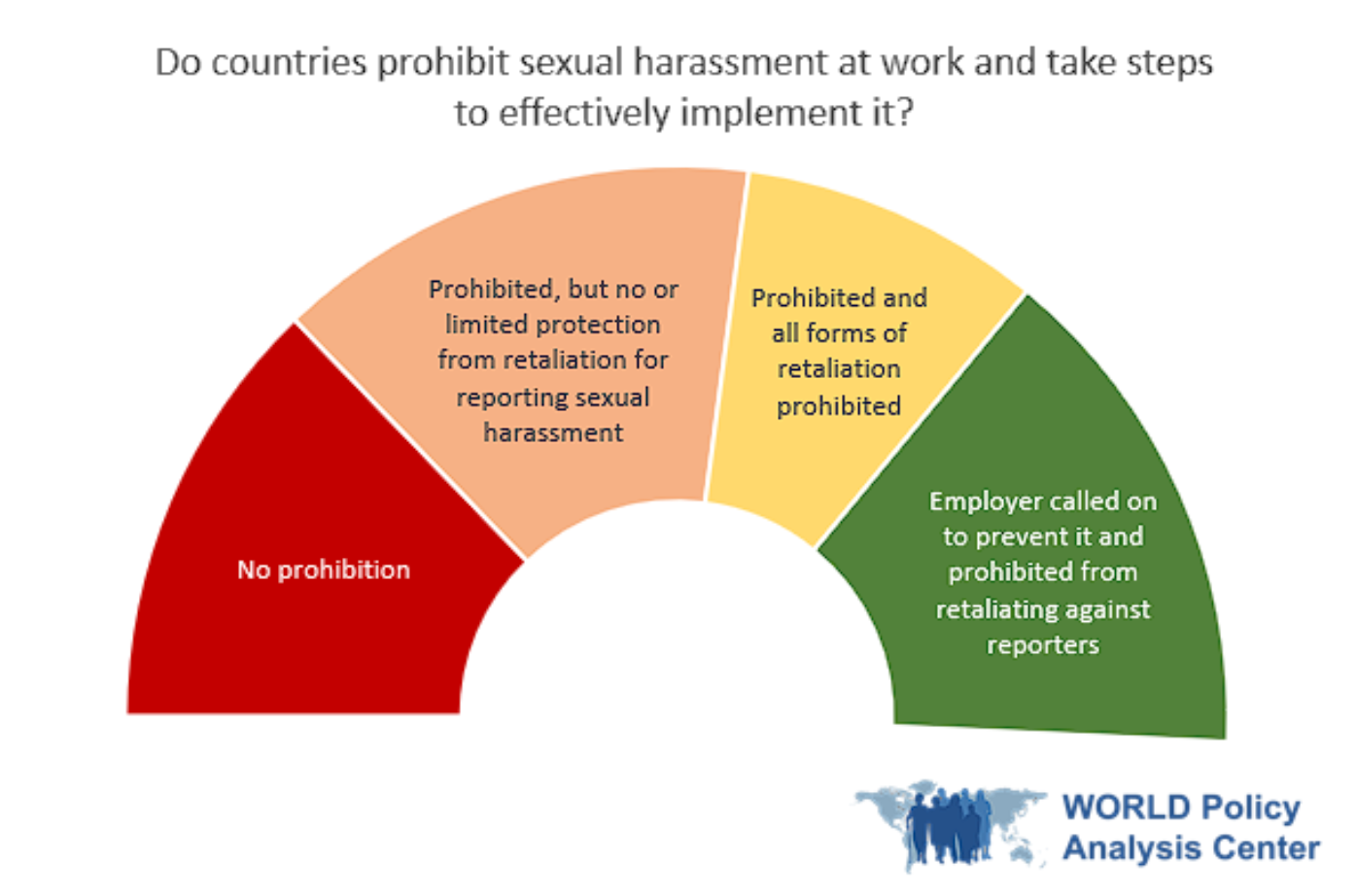 Do countries prohibit sexual harassment at work and take steps to effectively implement it?

No prohibition

Prohibited, but no or limited protection from retaliation for reporting sexual harassment

Prohibited and all forms of retaliation prohibited

Employer called on to prevent it and prohibited from retaliating against reporters

WORLD Policy Analysis Center